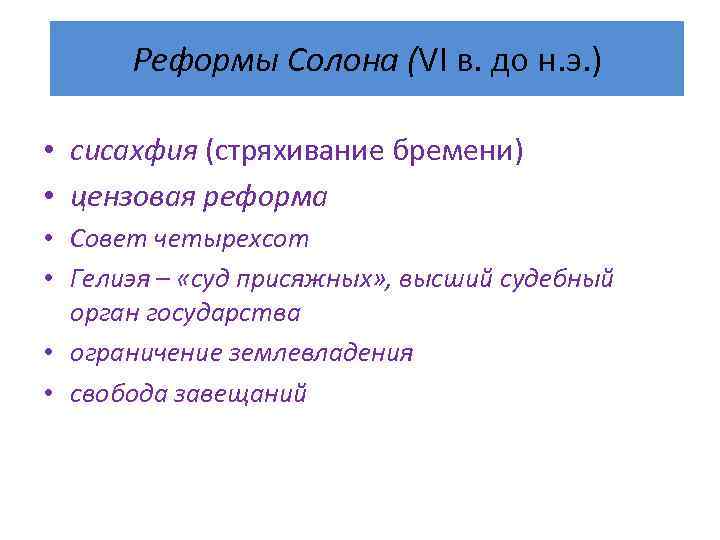 Реформы Солона (VI в. до н.э.)

• сисахфия (стряхивание бремени)
• цензовая реформа
• Совет четырехсот
• Гелиэя – «суд присяжных», высший судебный орган государства
• ограничение землевладения
• свобода завещаний